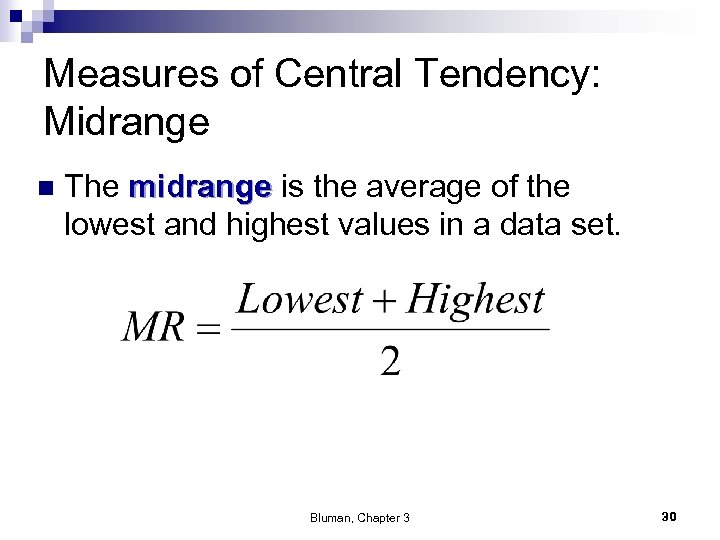 Measures of Central Tendency: Midrange

The midrange is the average of the lowest and highest values in a data set.

$MR = \frac{Lowest + Highest}{2}$

Bluman, Chapter 3

30